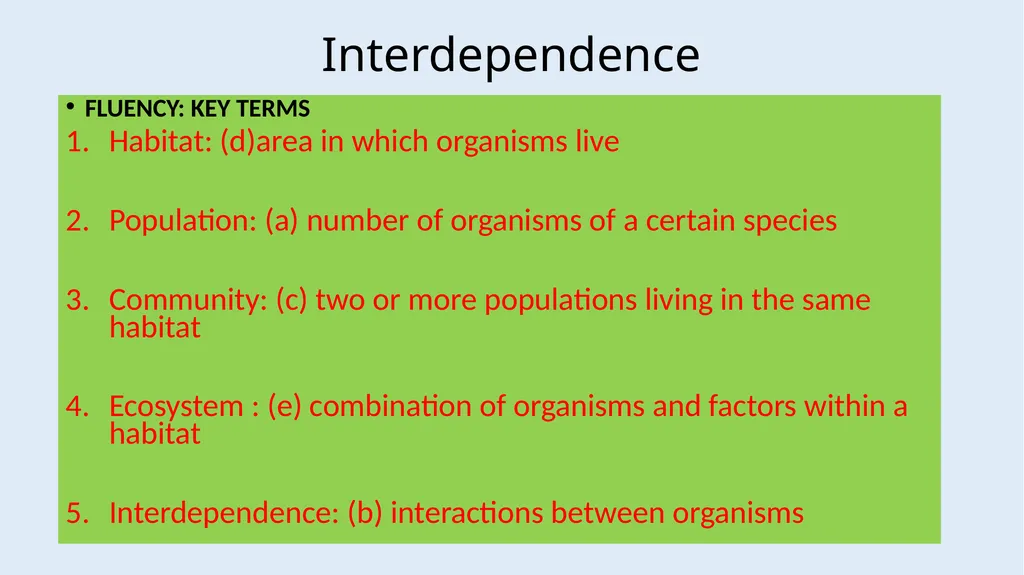 Interdependence

• FLUENCY: KEY TERMS

1. Habitat: (d)area in which organisms live

2. Population: (a) number of organisms of a certain species

3. Community: (c) two or more populations living in the same habitat

4. Ecosystem : (e) combination of organisms and factors within a habitat

5. Interdependence: (b) interactions between organisms